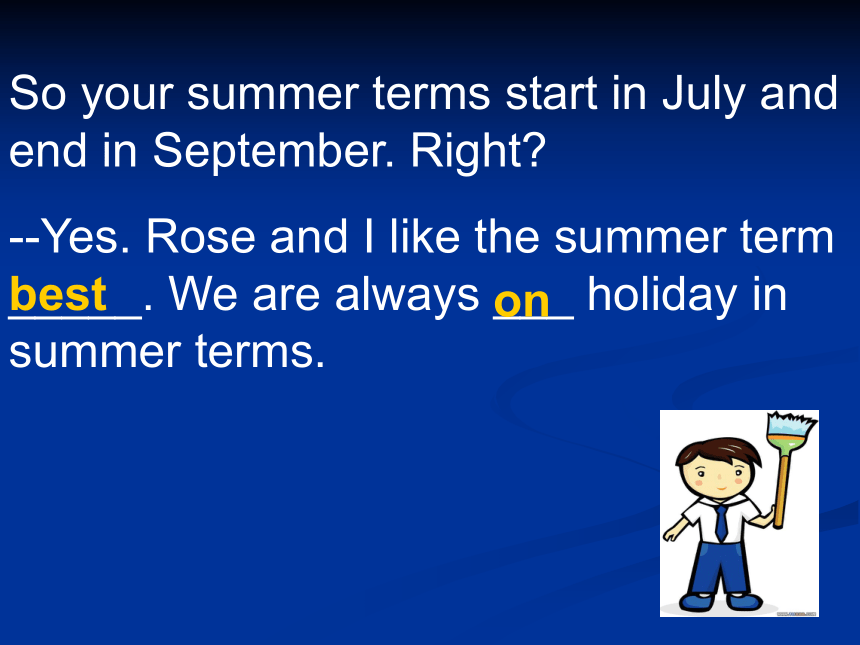 So your summer terms start in July and end in September. Right?

--Yes. Rose and I like the summer term best. We are always on holiday in summer terms.